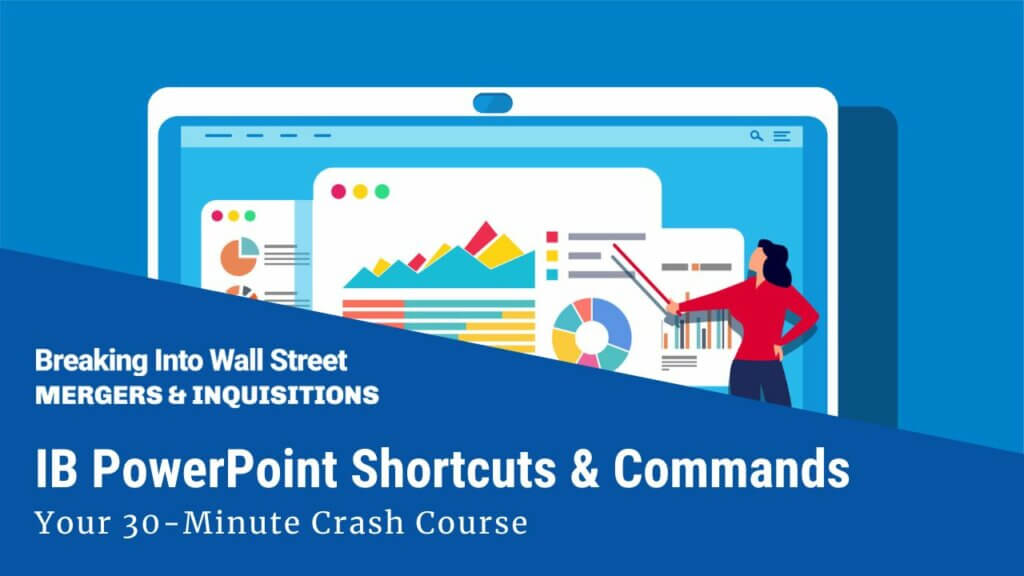 Breaking Into Wall Street
MERGERS & INQUISITIONS

IB PowerPoint Shortcuts & Commands
Your 30-Minute Crash Course